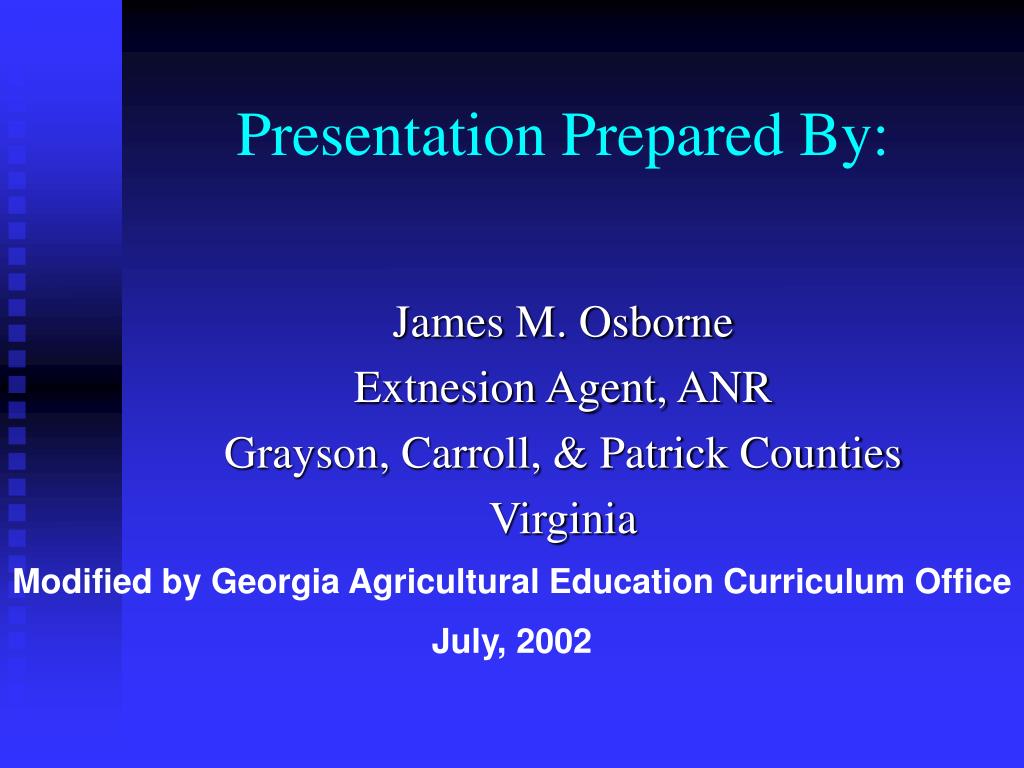 Presentation Prepared By:

James M. Osborne
Extnesion Agent, ANR
Grayson, Carroll, & Patrick Counties
Virginia

Modified by Georgia Agricultural Education Curriculum Office
July, 2002